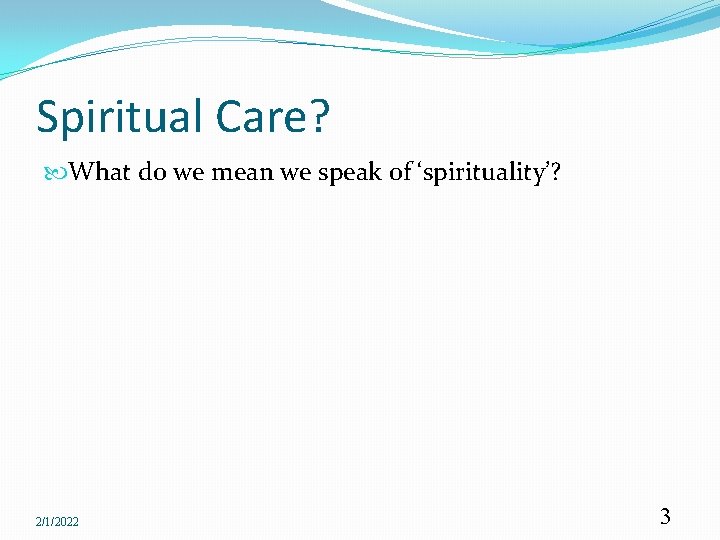 Spiritual Care?

What do we mean we speak of ‘spirituality’?

2/1/2022

3